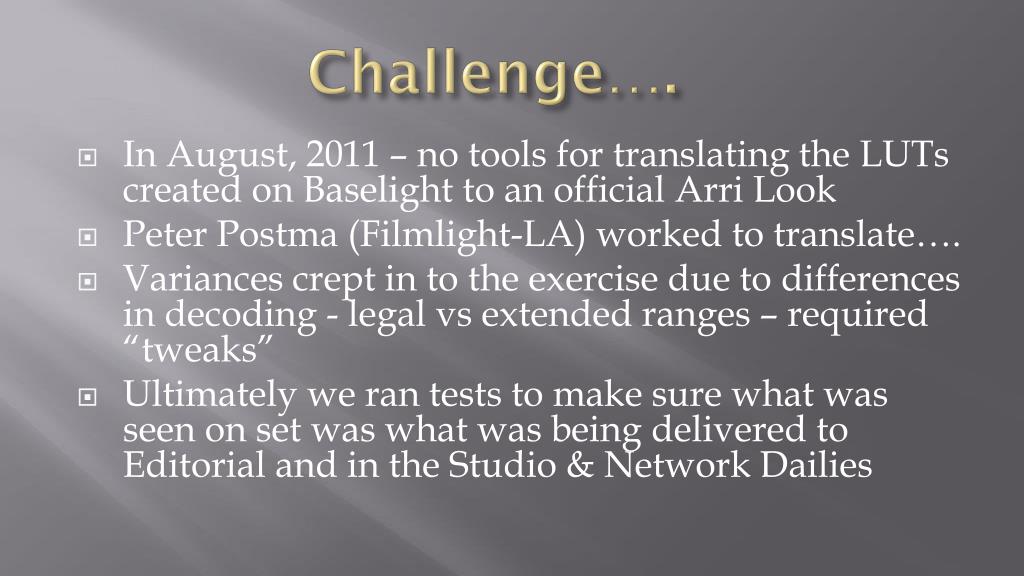 Challenge….

In August, 2011 – no tools for translating the LUTs created on Baselight to an official Arri Look

Peter Postma (Filmlight-LA) worked to translate….

Variances crept in to the exercise due to differences in decoding - legal vs extended ranges – required “tweaks”

Ultimately we ran tests to make sure what was seen on set was what was being delivered to Editorial and in the Studio & Network Dailies